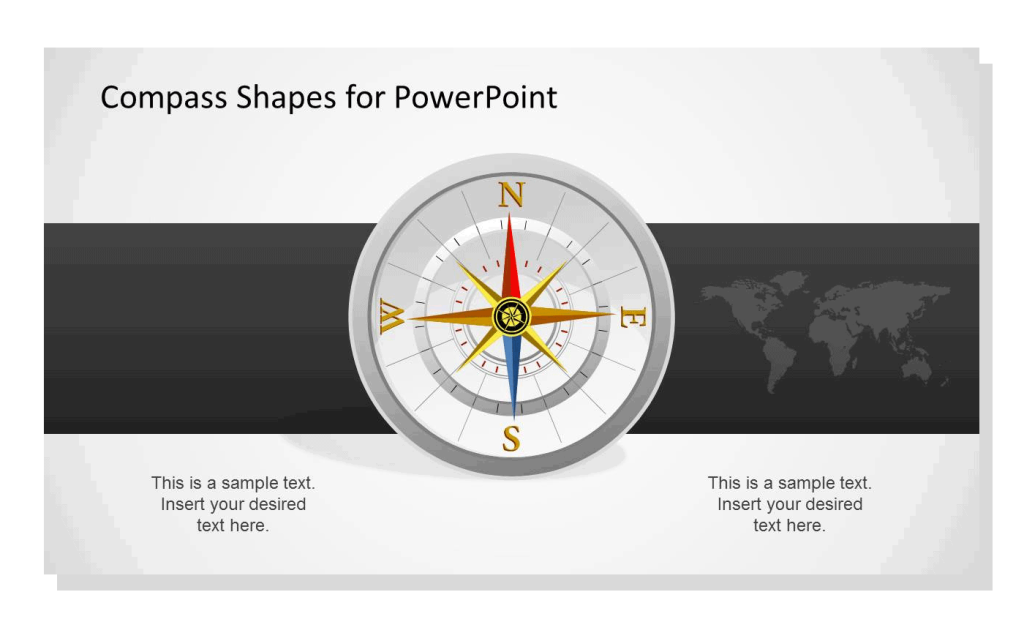 Compass Shapes for PowerPoint

N

W

E

S

This is a sample text. Insert your desired text here.

This is a sample text. Insert your desired text here.